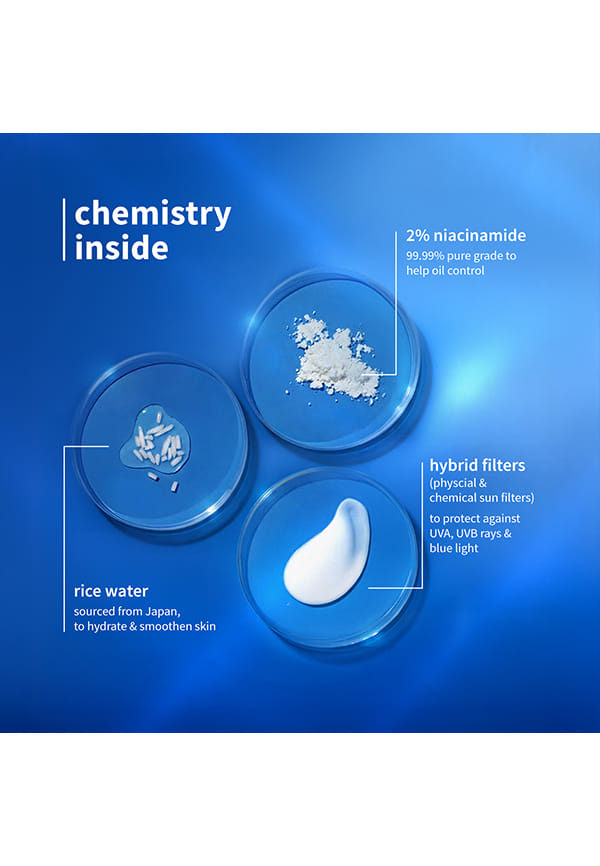 chemistry inside

2% niacinamide
99.99% pure grade to help oil control

hybrid filters
(physcial & chemical sun filters)
to protect against UVA, UVB rays & blue light

rice water
sourced from Japan, to hydrate & smoothen skin